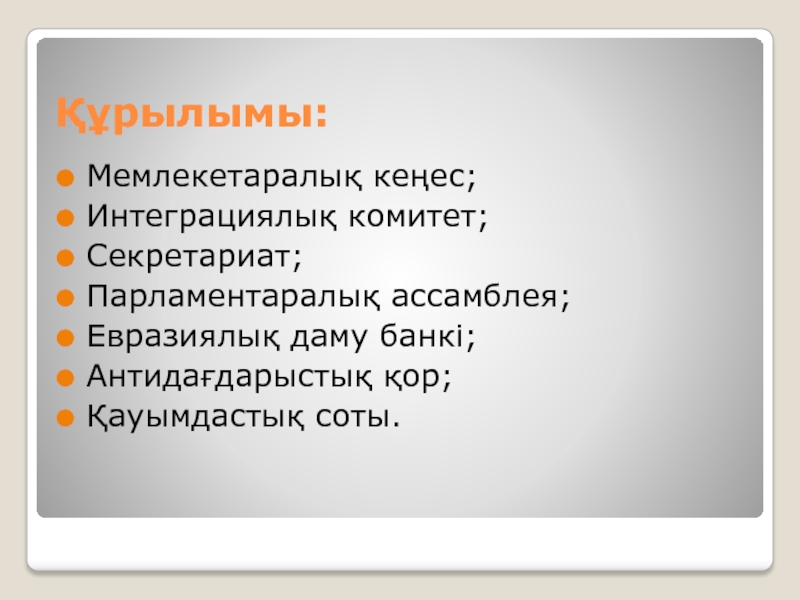 Құрылымы:

Мемлекетаралық кеңес;
Интеграциялық комитет;
Секретариат;
Парламентаралық ассамблея;
Евразиялық даму банкі;
Антидағдарыстық қор;
Қауымдастық соты.